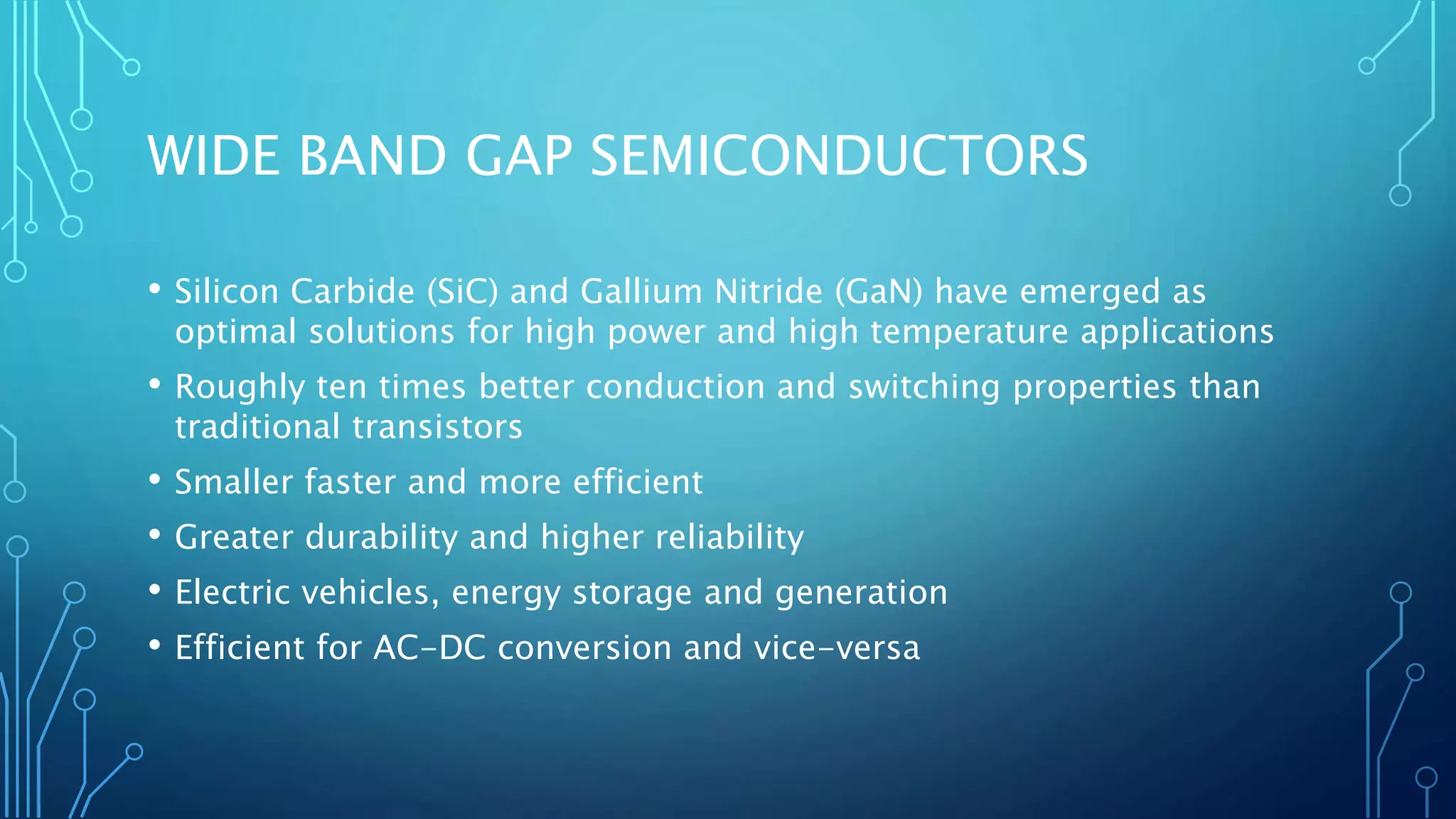 WIDE BAND GAP SEMICONDUCTORS

• Silicon Carbide (SiC) and Gallium Nitride (GaN) have emerged as optimal solutions for high power and high temperature applications
• Roughly ten times better conduction and switching properties than traditional transistors
• Smaller faster and more efficient
• Greater durability and higher reliability
• Electric vehicles, energy storage and generation
• Efficient for AC-DC conversion and vice-versa